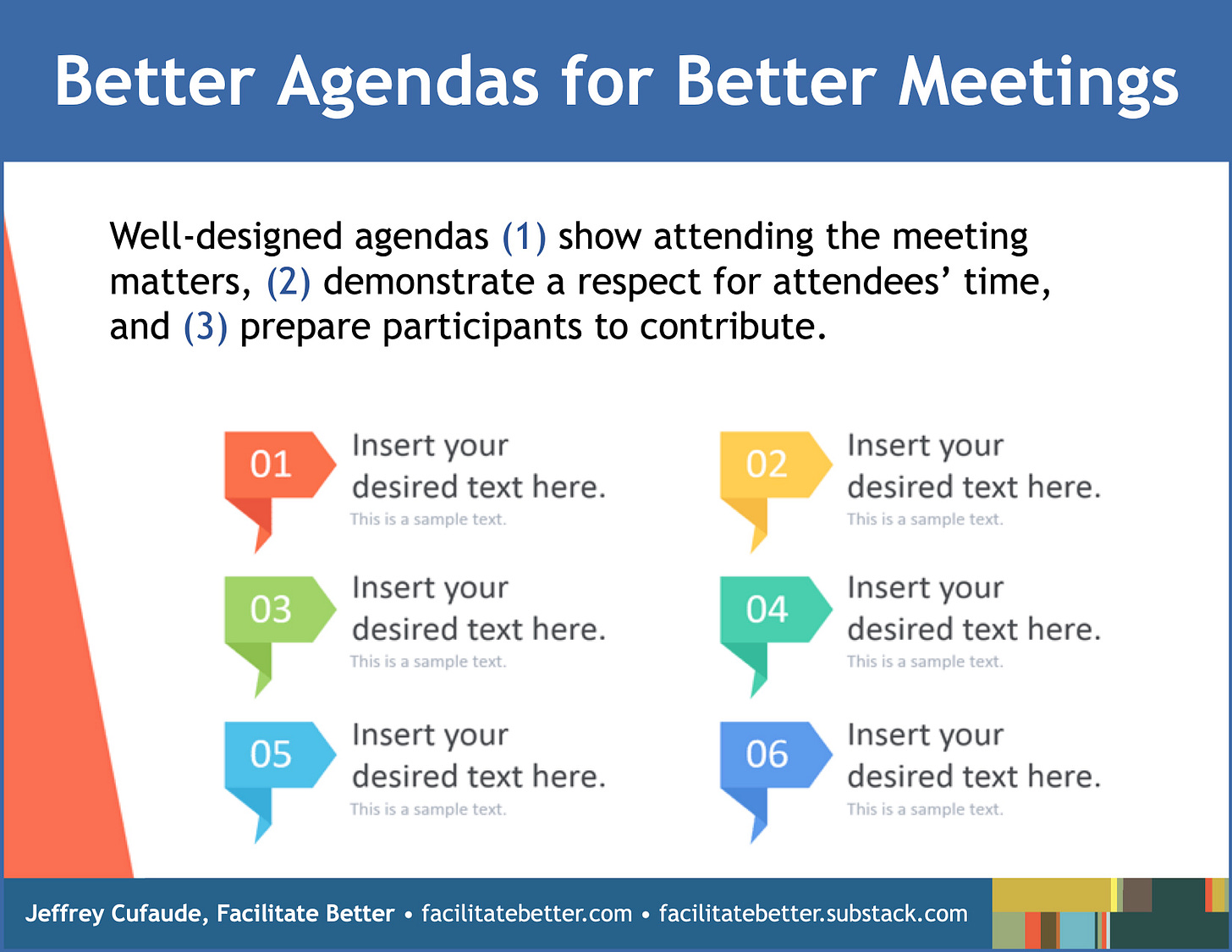 Better Agendas for Better Meetings

Well-designed agendas (1) show attending the meeting matters, (2) demonstrate a respect for attendees' time, and (3) prepare participants to contribute.

01 Insert your desired text here. This is a sample text.

02 Insert your desired text here. This is a sample text.

03 Insert your desired text here. This is a sample text.

04 Insert your desired text here. This is a sample text.

05 Insert your desired text here. This is a sample text.

06 Insert your desired text here. This is a sample text.

Jeffrey Cufaude, Facilitate Better • facilitatebetter.com • facilitatebetter.substack.com